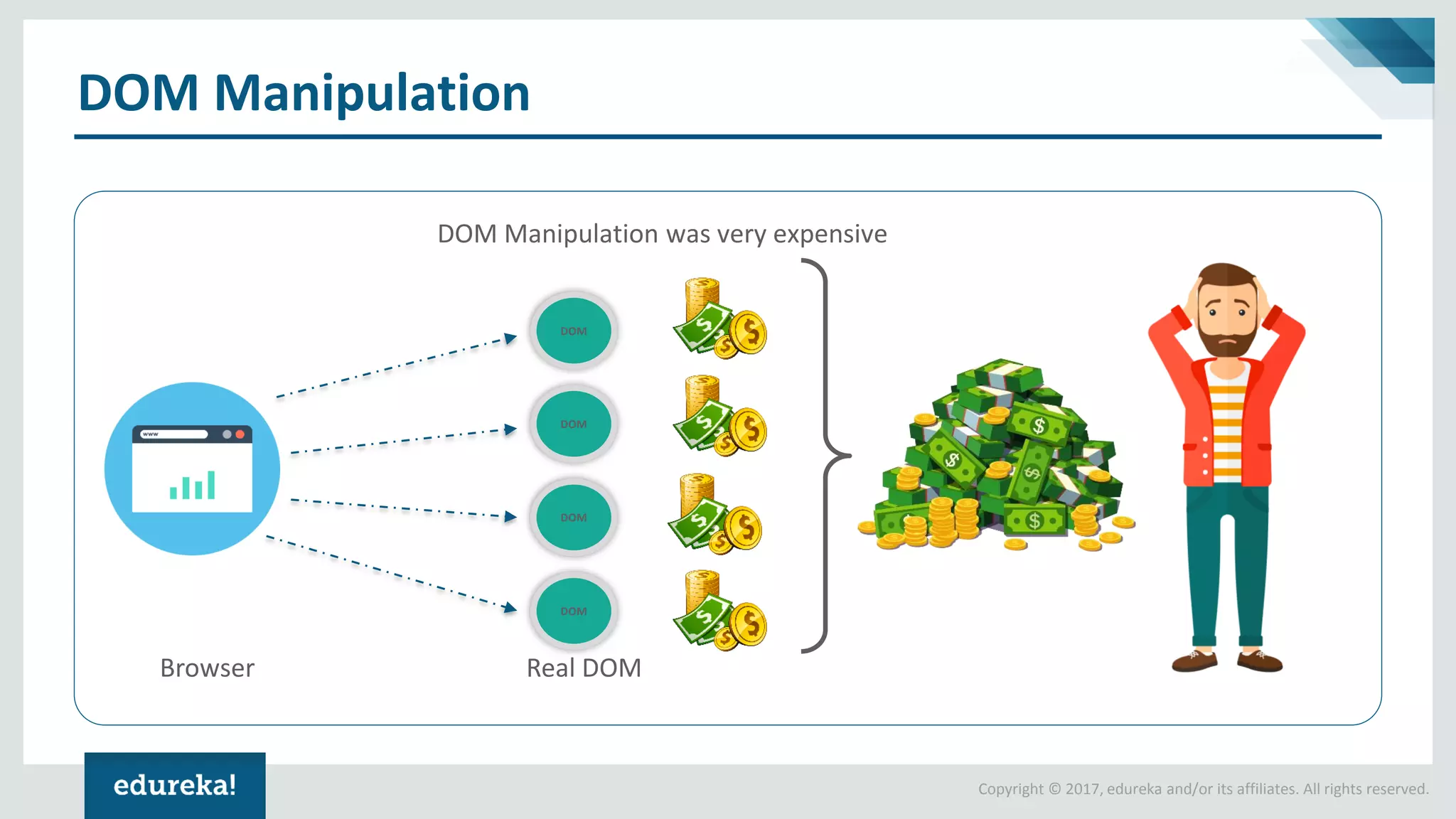 DOM Manipulation

DOM Manipulation was very expensive

www

DOM

DOM

DOM

DOM

Browser

Real DOM

edureka!

Copyright © 2017, edureka and/or its affiliates. All rights reserved.